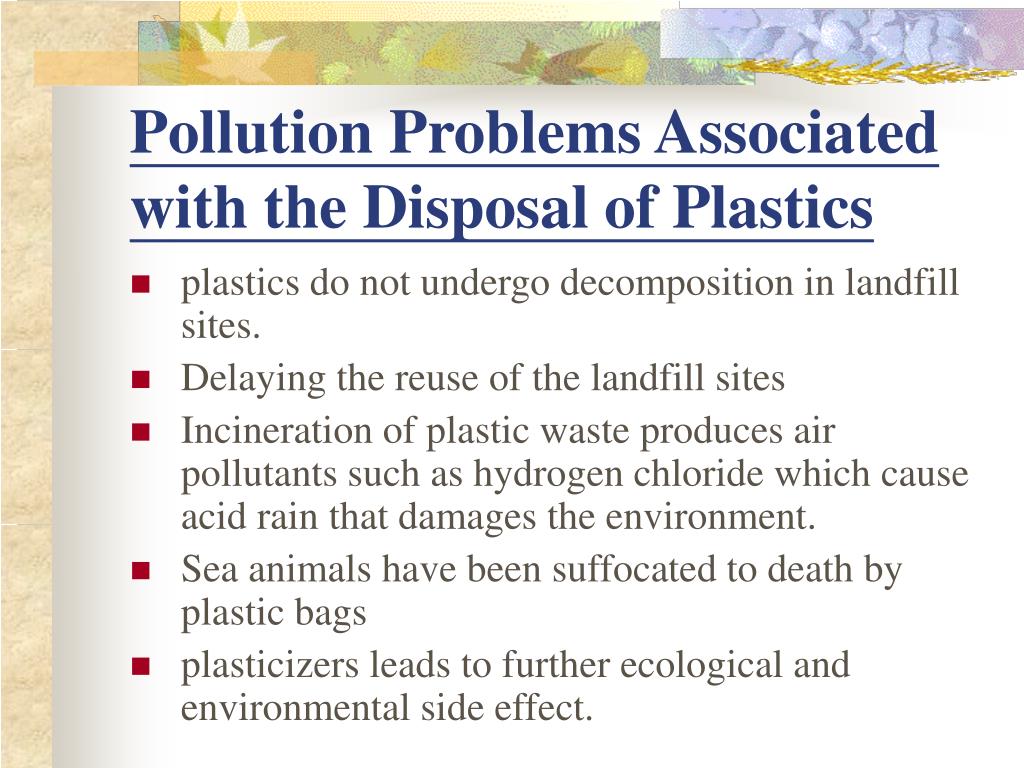 Pollution Problems Associated with the Disposal of Plastics

- plastics do not undergo decomposition in landfill sites.
- Delaying the reuse of the landfill sites
- Incineration of plastic waste produces air pollutants such as hydrogen chloride which cause acid rain that damages the environment.
- Sea animals have been suffocated to death by plastic bags
- plasticizers leads to further ecological and environmental side effect.